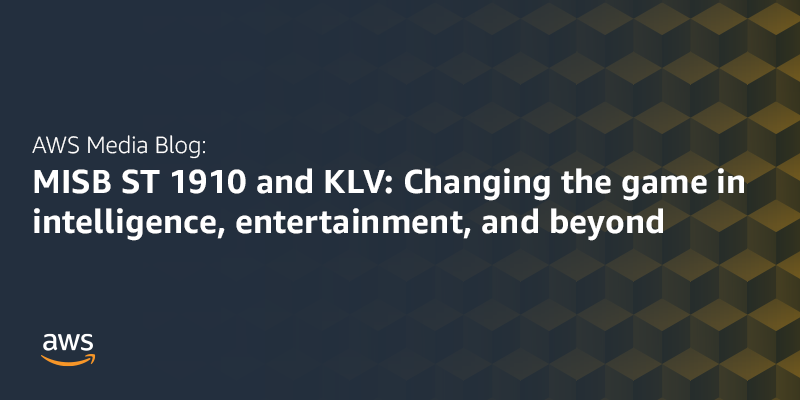 AWS Media Blog:

MISB ST 1910 and KLV: Changing the game in intelligence, entertainment, and beyond

aws